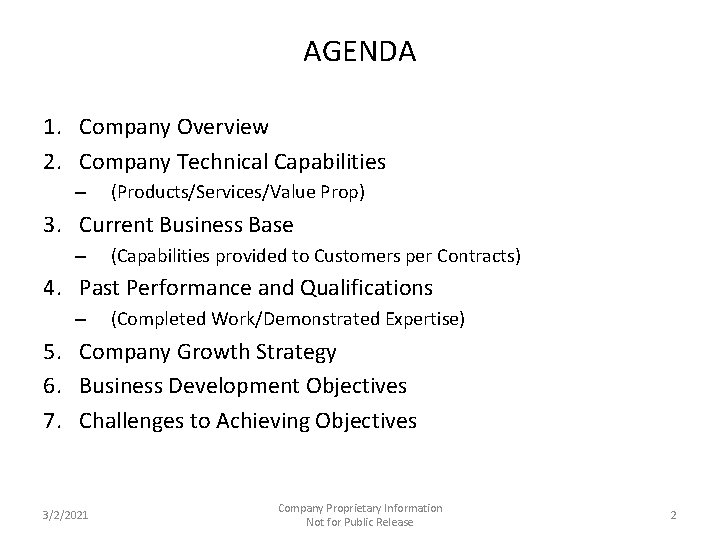 AGENDA

1. Company Overview
2. Company Technical Capabilities
– (Products/Services/Value Prop)
3. Current Business Base
– (Capabilities provided to Customers per Contracts)
4. Past Performance and Qualifications
– (Completed Work/Demonstrated Expertise)
5. Company Growth Strategy
6. Business Development Objectives
7. Challenges to Achieving Objectives

3/2/2021

Company Proprietary Information
Not for Public Release

2